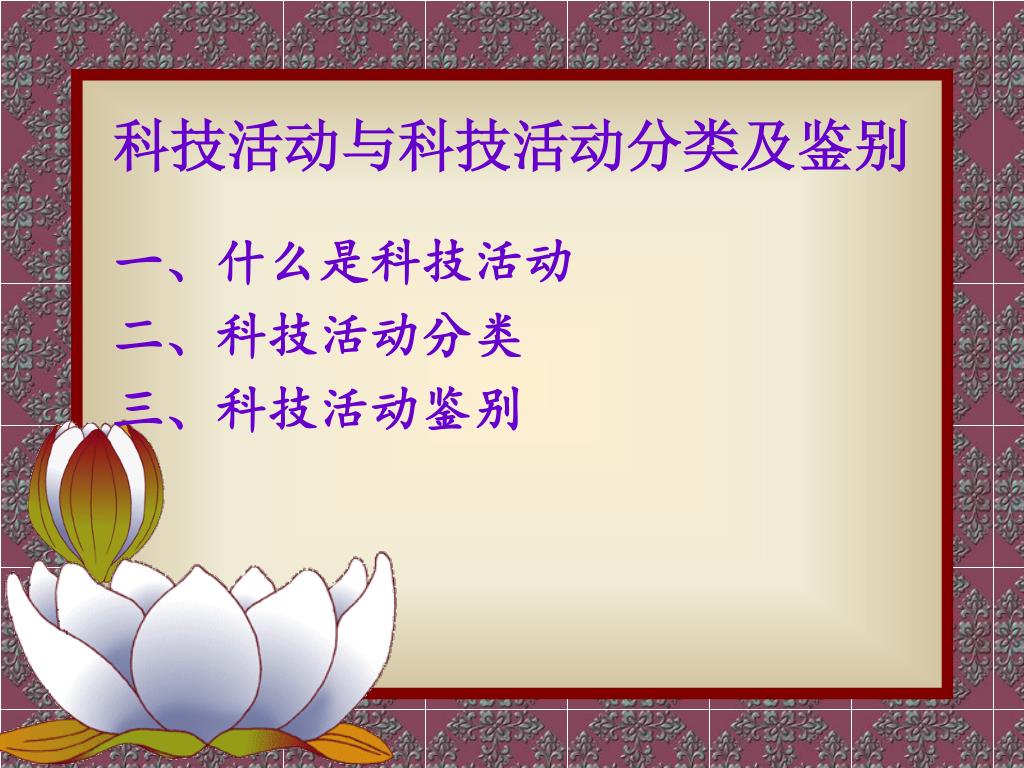 科技活动与科技活动分类及鉴别

一、什么是科技活动
二、科技活动分类
三、科技活动鉴别